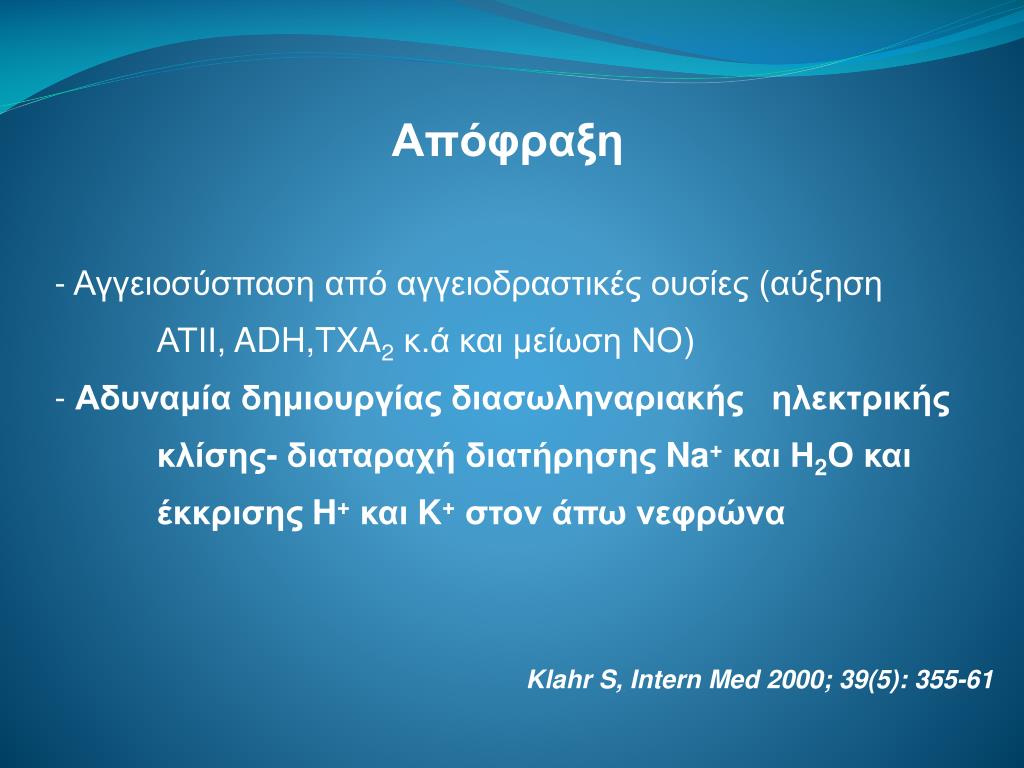 Απόφραξη

- Αγγειοσύσπαση από αγγειοδραστικές ουσίες (αύξηση ATII, ADH,$TXA_2$ κ.ά και μείωση NO)

- Αδυναμία δημιουργίας διασωληναριακής ηλεκτρικής κλίσης- διαταραχή διατήρησης $Na^+$ και $H_2O$ και έκκρισης $H^+$ και $K^+$ στον άπω νεφρώνα

Klahr S, Intern Med 2000; 39(5): 355-61